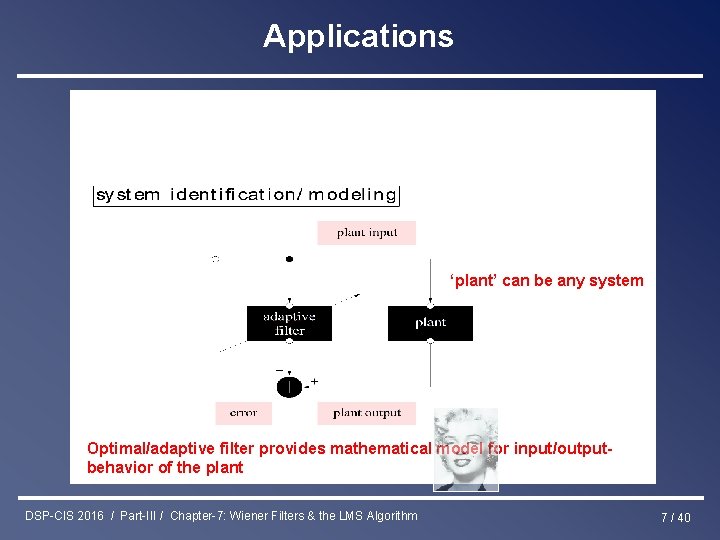 Applications

system identification/ modeling

plant input

'plant' can be any system

adaptive filter

plant

−

+

error

plant output

Optimal/adaptive filter provides mathematical model for input/output-behavior of the plant

DSP-CIS 2016 / Part-III / Chapter-7: Wiener Filters & the LMS Algorithm

7 / 40